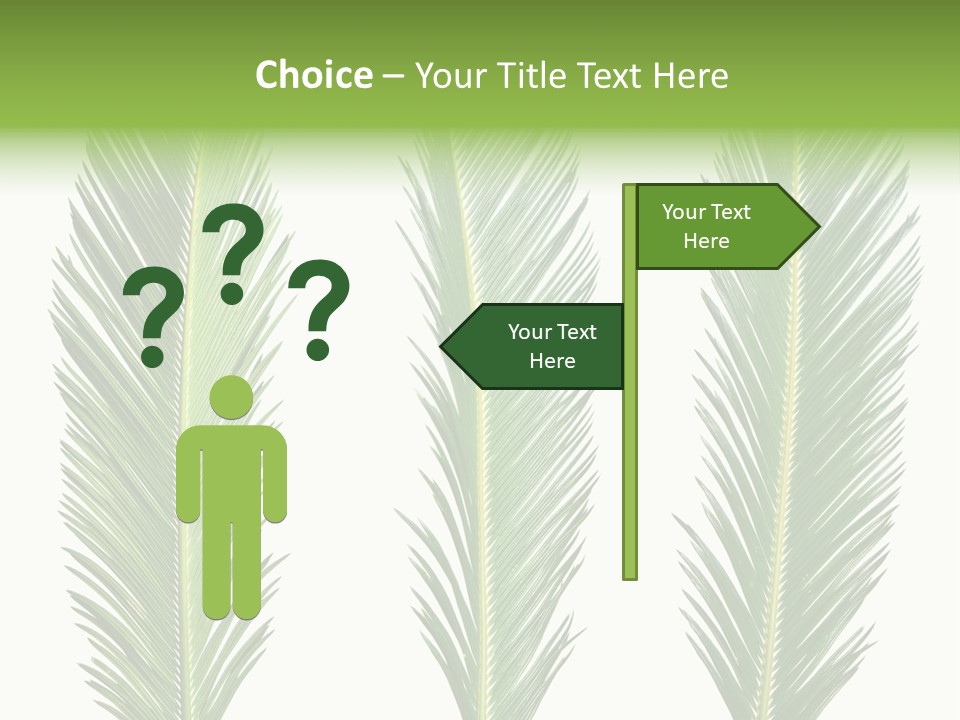 Choice – Your Title Text Here

? ? ?

Your Text Here

Your Text Here